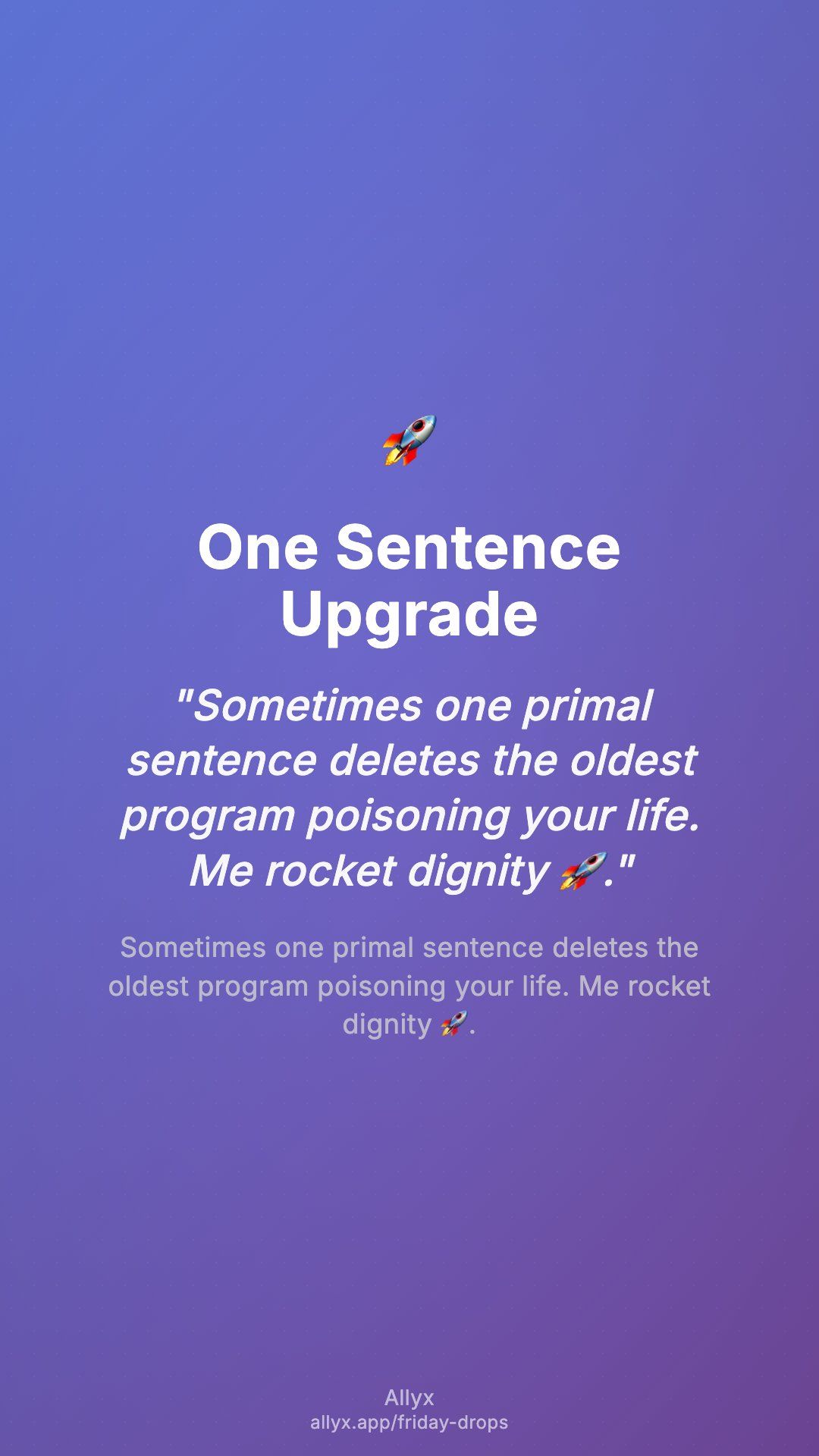 🚀

One Sentence Upgrade

"Sometimes one primal sentence deletes the oldest program poisoning your life. Me rocket dignity 🚀."

Sometimes one primal sentence deletes the oldest program poisoning your life. Me rocket dignity 🚀.

Allyx
allyx.app/friday-drops